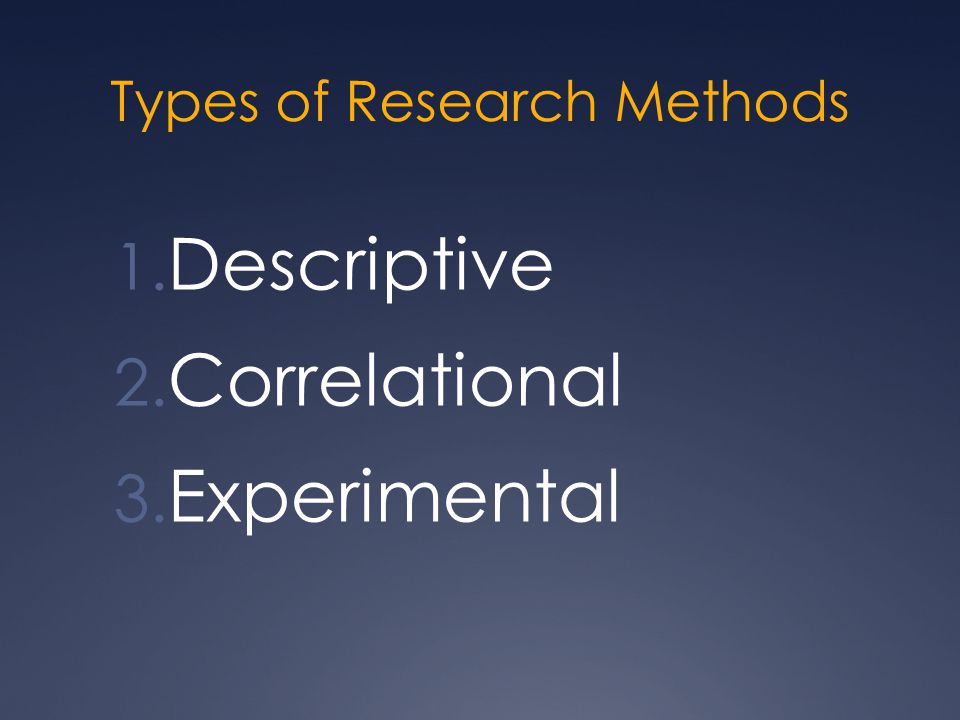 Types of Research Methods

1. Descriptive
2. Correlational
3. Experimental